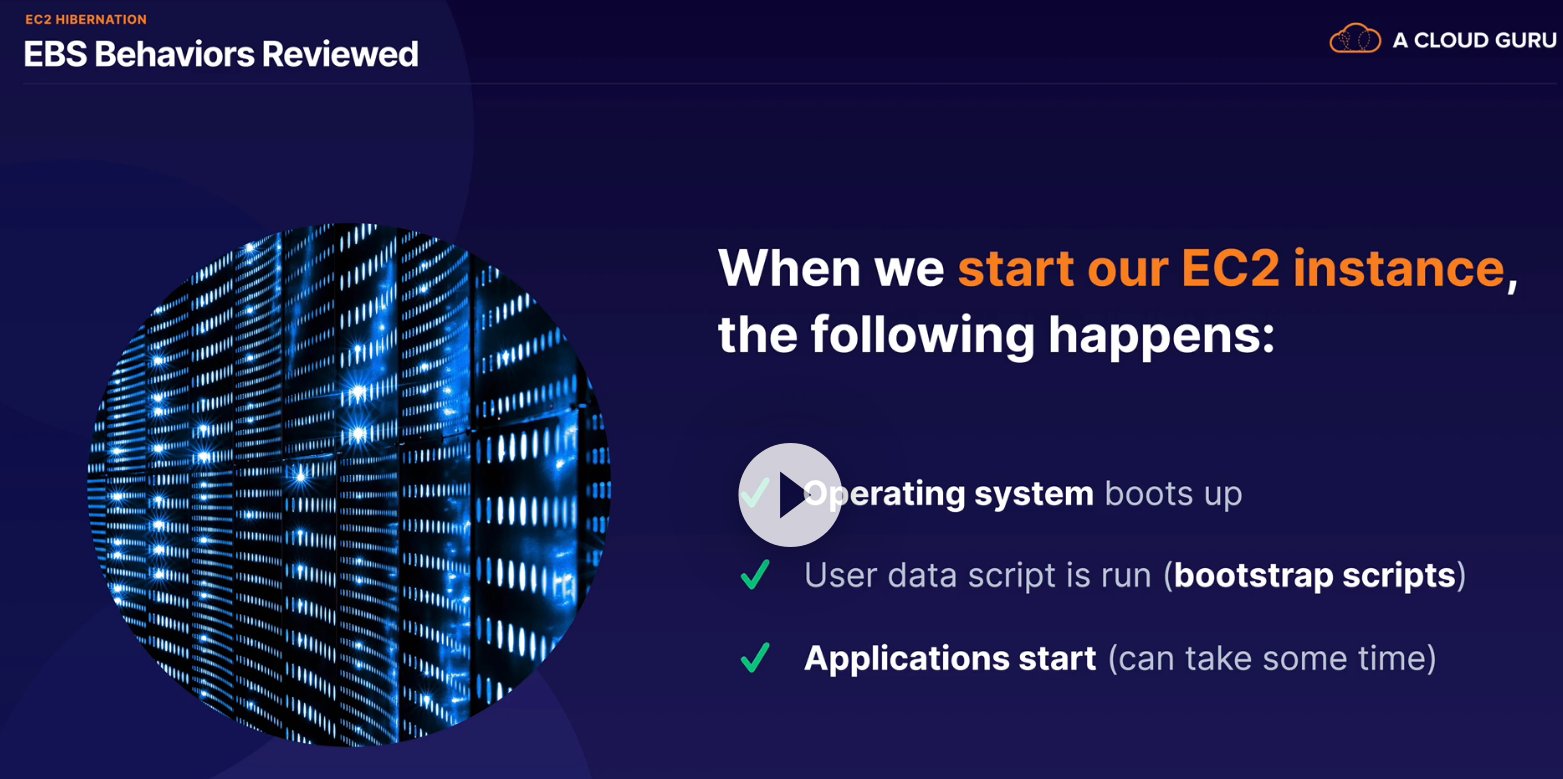 EC2 HIBERNATION
EBS Behaviors Reviewed

A CLOUD GURU

When we start our EC2 instance, the following happens:

✓ Operating system boots up
✓ User data script is run (bootstrap scripts)
✓ Applications start (can take some time)